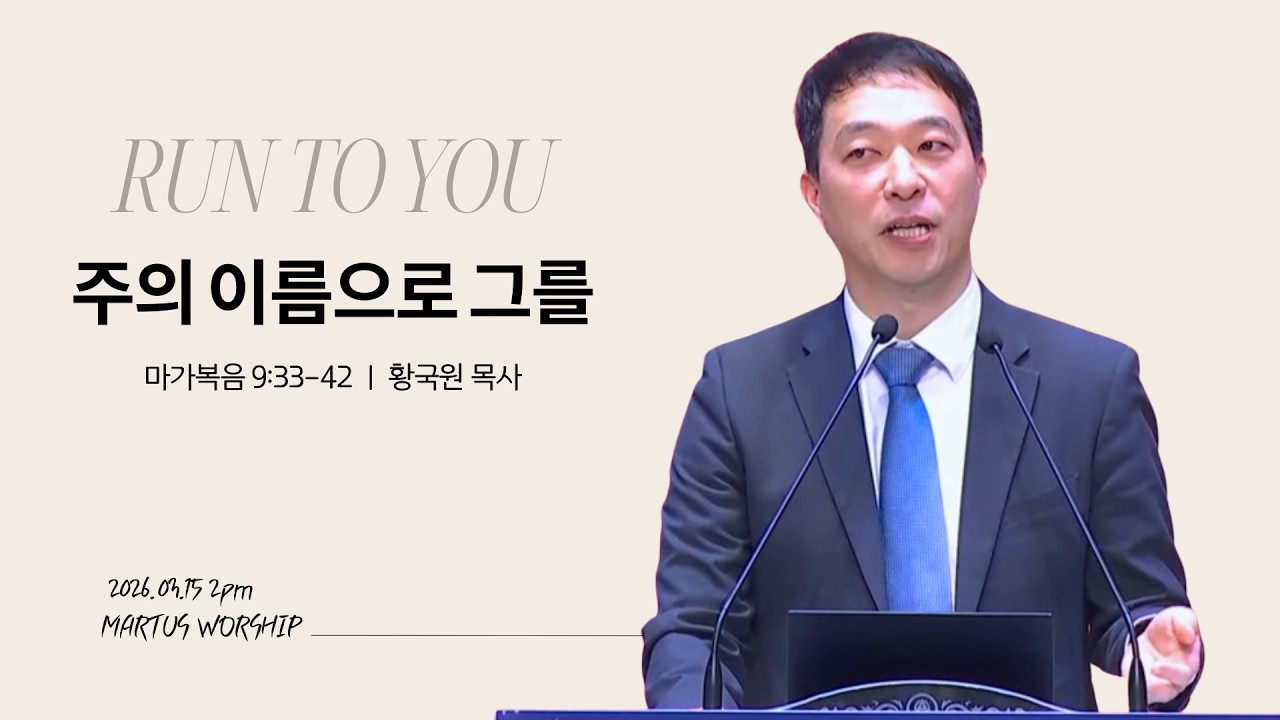 RUN TO YOU

주의 이름으로 그를

마가복음 9:33-42 | 황국원 목사

2026.03.15 2pm
MARTUS WORSHIP